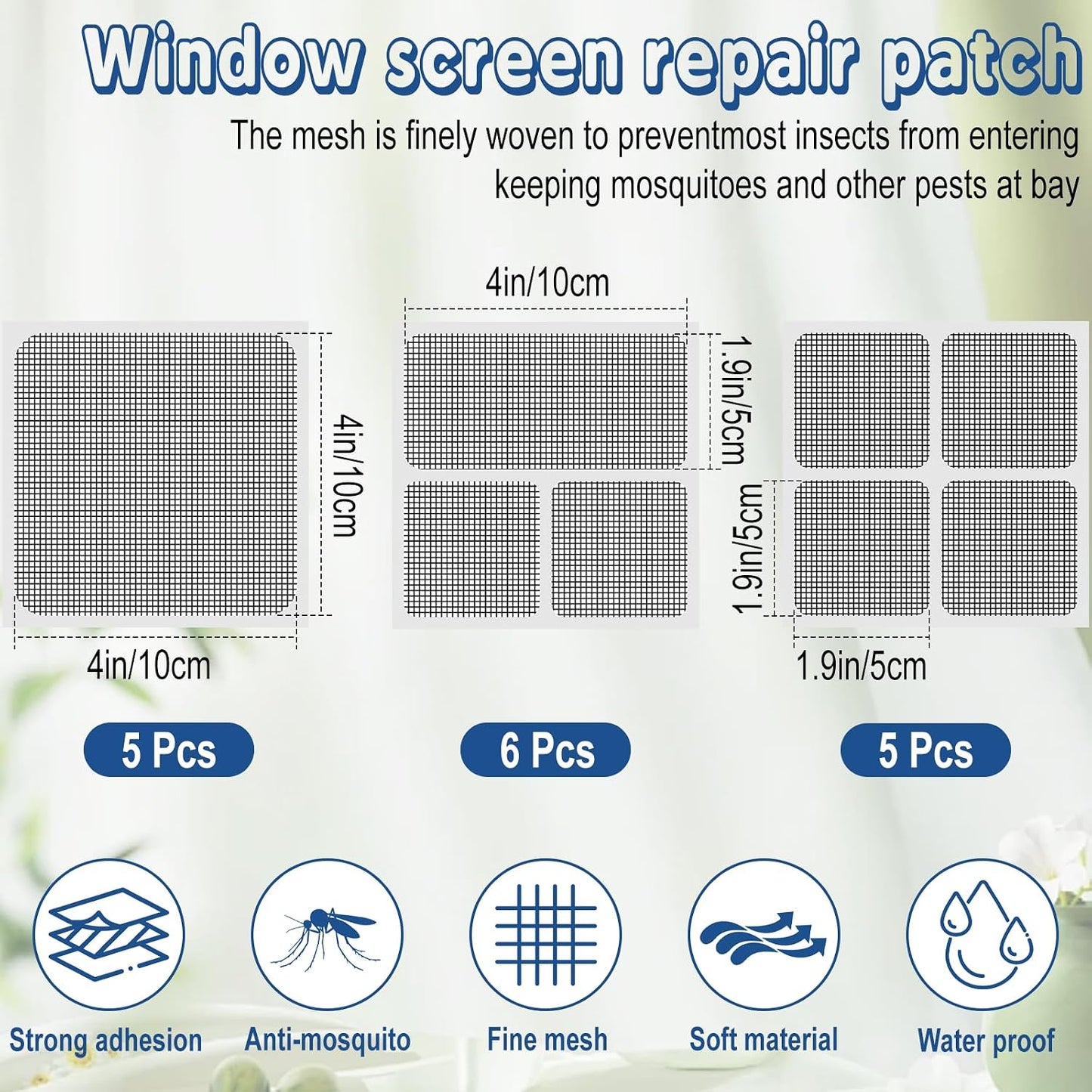 Window screen repair patch

The mesh is finely woven to preventmost insects from entering keeping mosquitoes and other pests at bay

4in/10cm

4in/10cm

4in/10cm

1.9in/5cm

1.9in/5cm

1.9in/5cm

5 Pcs

6 Pcs

5 Pcs

Strong adhesion

Anti-mosquito

Fine mesh

Soft material

Water proof